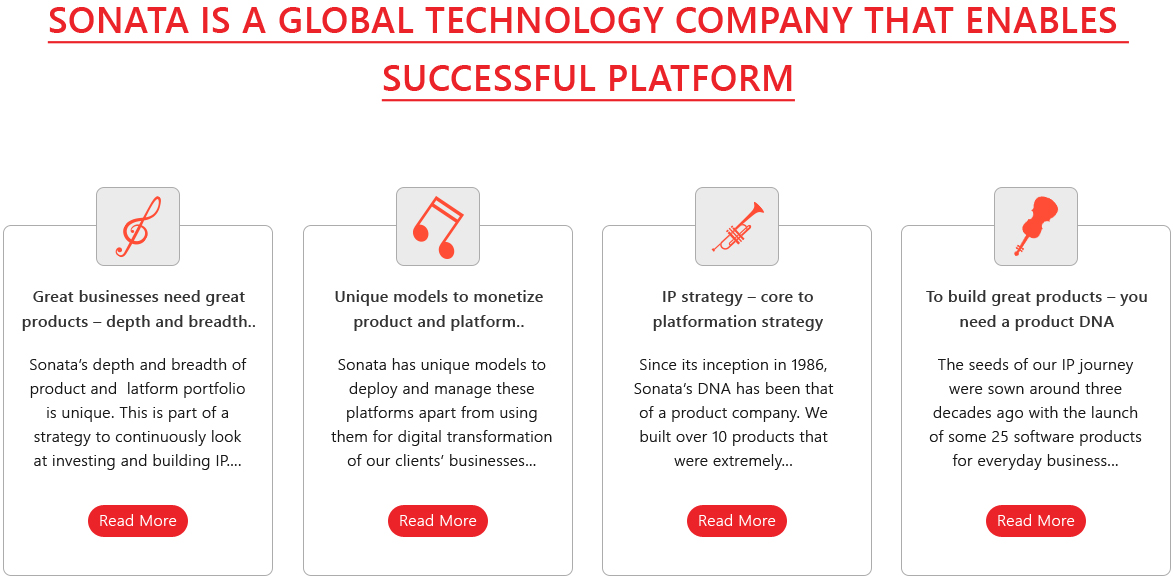 SONATA IS A GLOBAL TECHNOLOGY COMPANY THAT ENABLES SUCCESSFUL PLATFORM

Great businesses need great products – depth and breadth..

Sonata's depth and breadth of product and latform portfolio is unique. This is part of a strategy to continuously look at investing and building IP....

Read More

Unique models to monetize product and platform..

Sonata has unique models to deploy and manage these platforms apart from using them for digital transformation of our clients' businesses...

Read More

IP strategy – core to platformation strategy

Since its inception in 1986, Sonata's DNA has been that of a product company. We built over 10 products that were extremely...

Read More

To build great products – you need a product DNA

The seeds of our IP journey were sown around three decades ago with the launch of some 25 software products for everyday business...

Read More